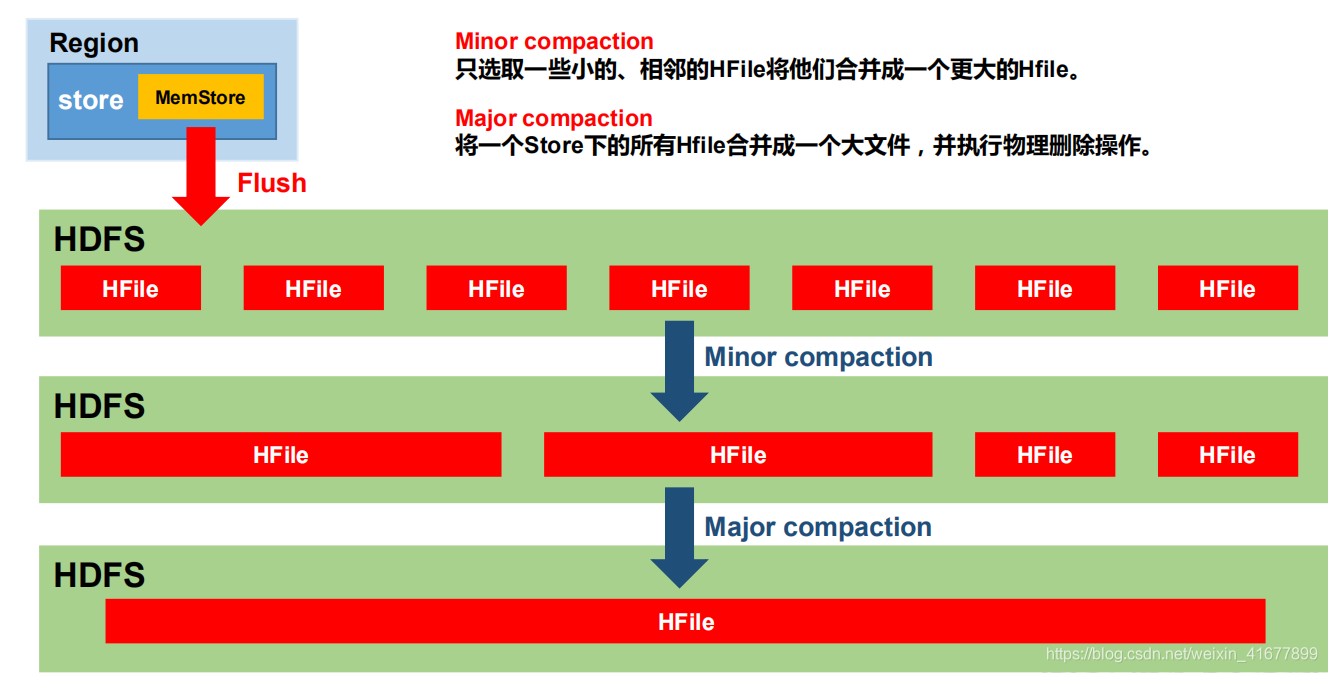 Region

store

MemStore

Minor compaction

只选取一些小的、相邻的HFile将他们合并成一个更大的Hfile。

Major compaction

将一个Store下的所有Hfile合并成一个大文件，并执行物理删除操作。

Flush

HDFS

HFile HFile HFile HFile HFile HFile HFile

Minor compaction

HDFS

HFile HFile HFile HFile

Major compaction

HDFS

HFile

https://blog.csdn.net/weixin_41677899